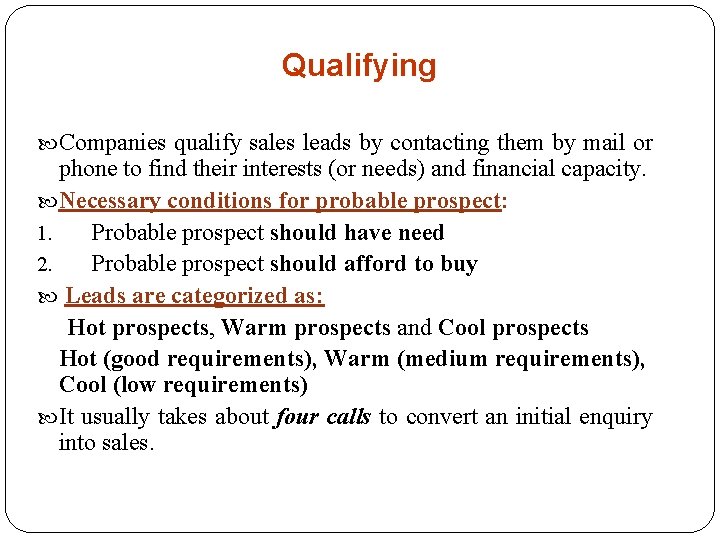 Qualifying

Companies qualify sales leads by contacting them by mail or phone to find their interests (or needs) and financial capacity.

Necessary conditions for probable prospect:

1. Probable prospect should have need
2. Probable prospect should afford to buy

Leads are categorized as:

Hot prospects, Warm prospects and Cool prospects

Hot (good requirements), Warm (medium requirements), Cool (low requirements)

It usually takes about four calls to convert an initial enquiry into sales.